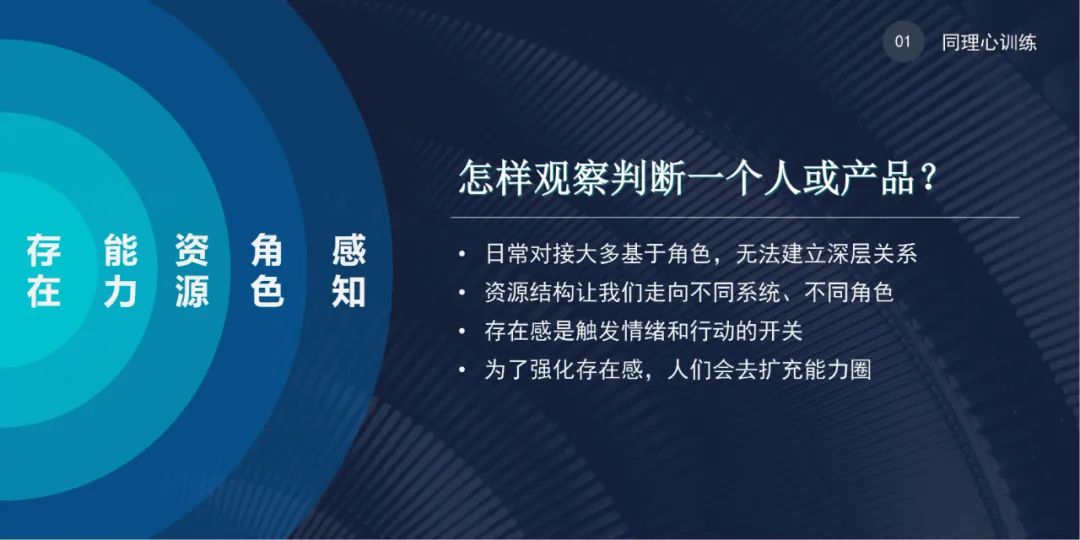 01 同理心训练

存在 能力 资源 角色 感知

怎样观察判断一个人或产品？

• 日常对接大多基于角色，无法建立深层关系
• 资源结构让我们走向不同系统、不同角色
• 存在感是触发情绪和行动的开关
• 为了强化存在感，人们会去扩充能力圈